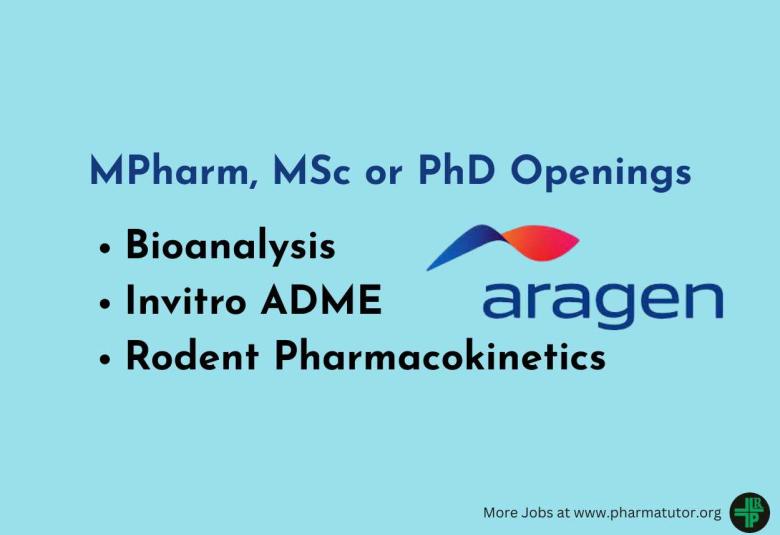 MPharm, MSc or PhD Openings

• Bioanalysis
• Invitro ADME
• Rodent Pharmacokinetics

aragen

More Jobs at www.pharmatutor.org